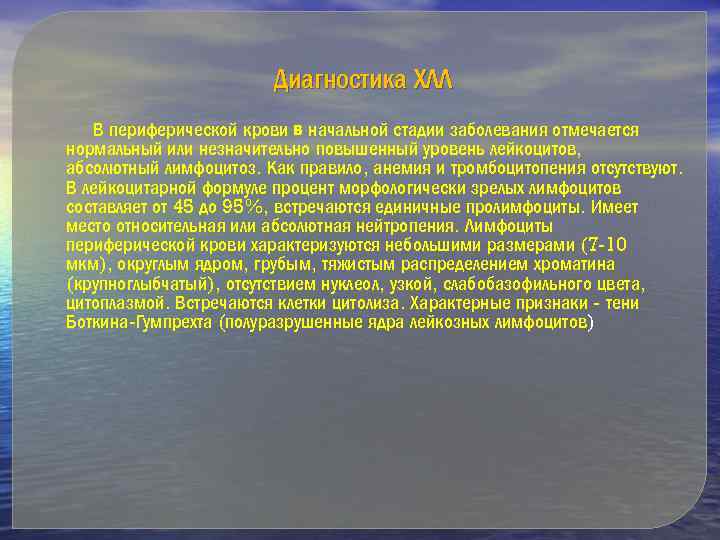 Диагностика ХЛЛ

В периферической крови в начальной стадии заболевания отмечается нормальный или незначительно повышенный уровень лейкоцитов, абсолютный лимфоцитоз. Как правило, анемия и тромбоцитопения отсутствуют. В лейкоцитарной формуле процент морфологически зрелых лимфоцитов составляет от 45 до 95%, встречаются единичные пролимфоциты. Имеет место относительная или абсолютная нейтропения. Лимфоциты периферической крови характеризуются небольшими размерами (7-10 мкм), округлым ядром, грубым, тяжистым распределением хроматина (крупноглыбчатый), отсутствием нуклеол, узкой, слабобазофильного цвета, цитоплазмой. Встречаются клетки цитолиза. Характерные признаки - тени Боткина-Гумпрехта (полуразрушенные ядра лейкозных лимфоцитов)